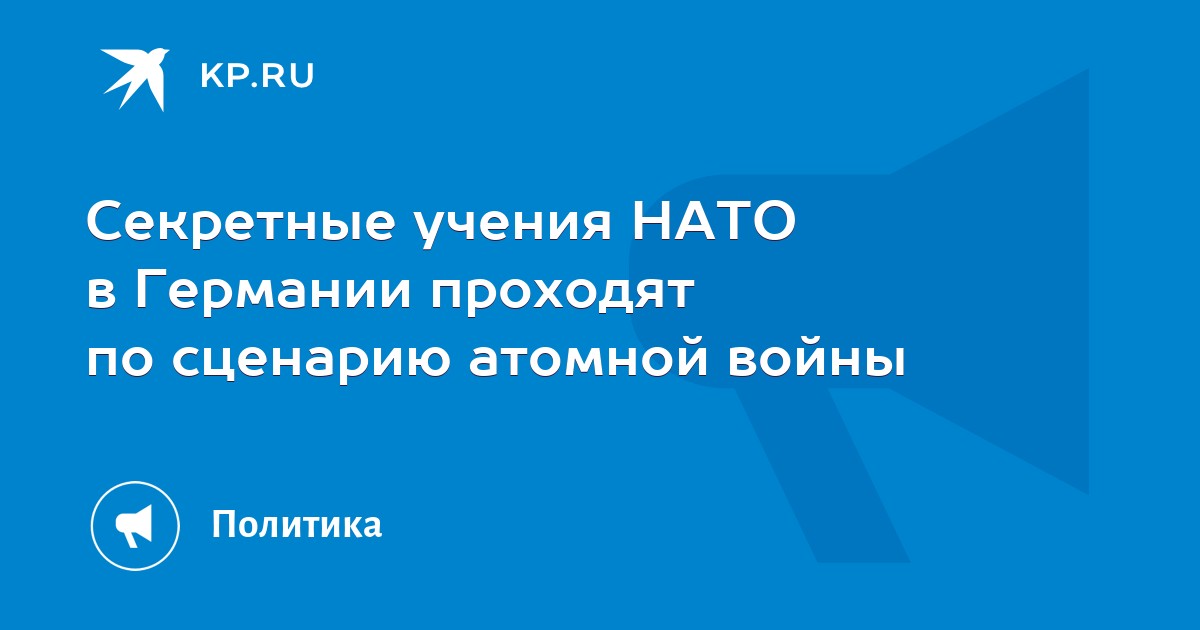 KP.RU

Секретные учения НАТО в Германии проходят по сценарию атомной войны

Политика